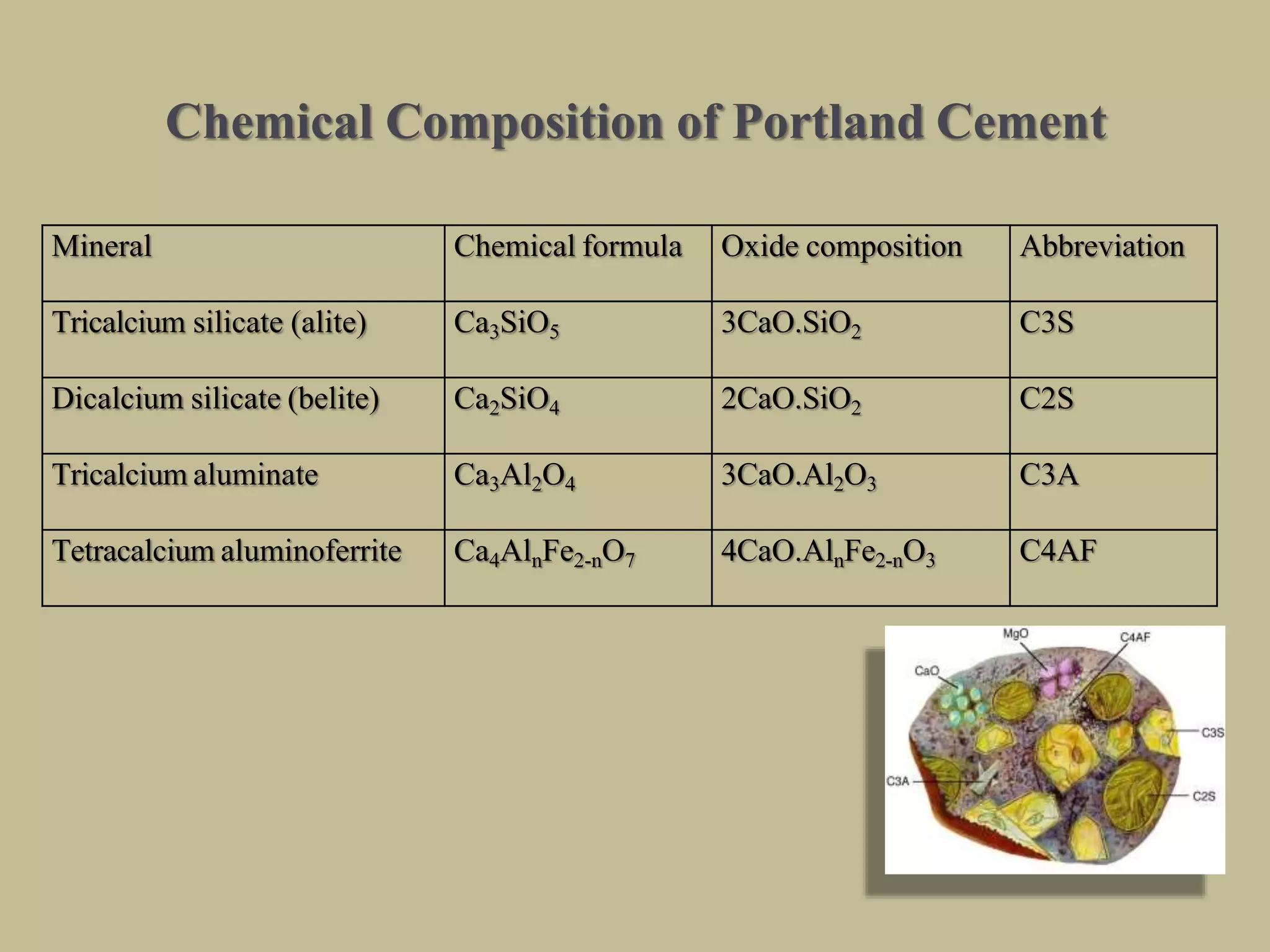 Chemical Composition of Portland Cement

| Mineral | Chemical formula | Oxide composition | Abbreviation |
|---|---|---|---|
| Tricalcium silicate (alite) | $Ca_3SiO_5$ | $3CaO.SiO_2$ | C3S |
| Dicalcium silicate (belite) | $Ca_2SiO_4$ | $2CaO.SiO_2$ | C2S |
| Tricalcium aluminate | $Ca_3Al_2O_4$ | $3CaO.Al_2O_3$ | C3A |
| Tetracalcium aluminoferrite | $Ca_4Al_nFe_{2-n}O_7$ | $4CaO.Al_nFe_{2-n}O_3$ | C4AF |

MgO
C4AF
CaO
C3S
C3A
C2S